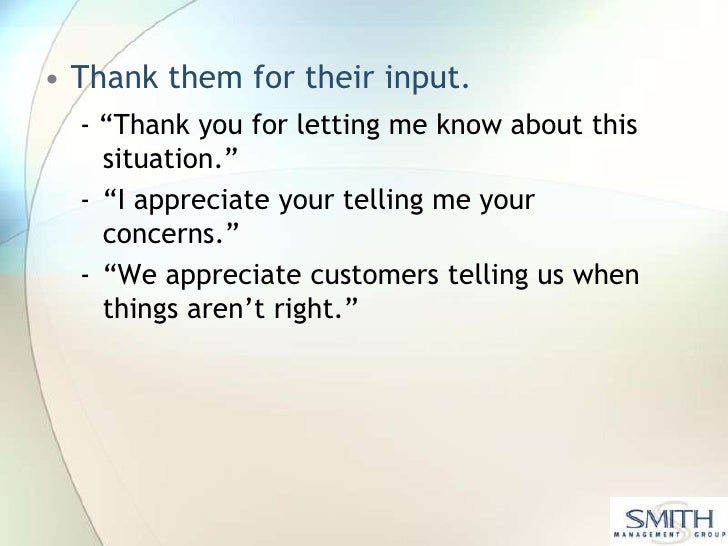 • Thank them for their input.

- “Thank you for letting me know about this situation.”
- “I appreciate your telling me your concerns.”
- “We appreciate customers telling us when things aren’t right.”

SMITH
MANAGEMENT GROUP